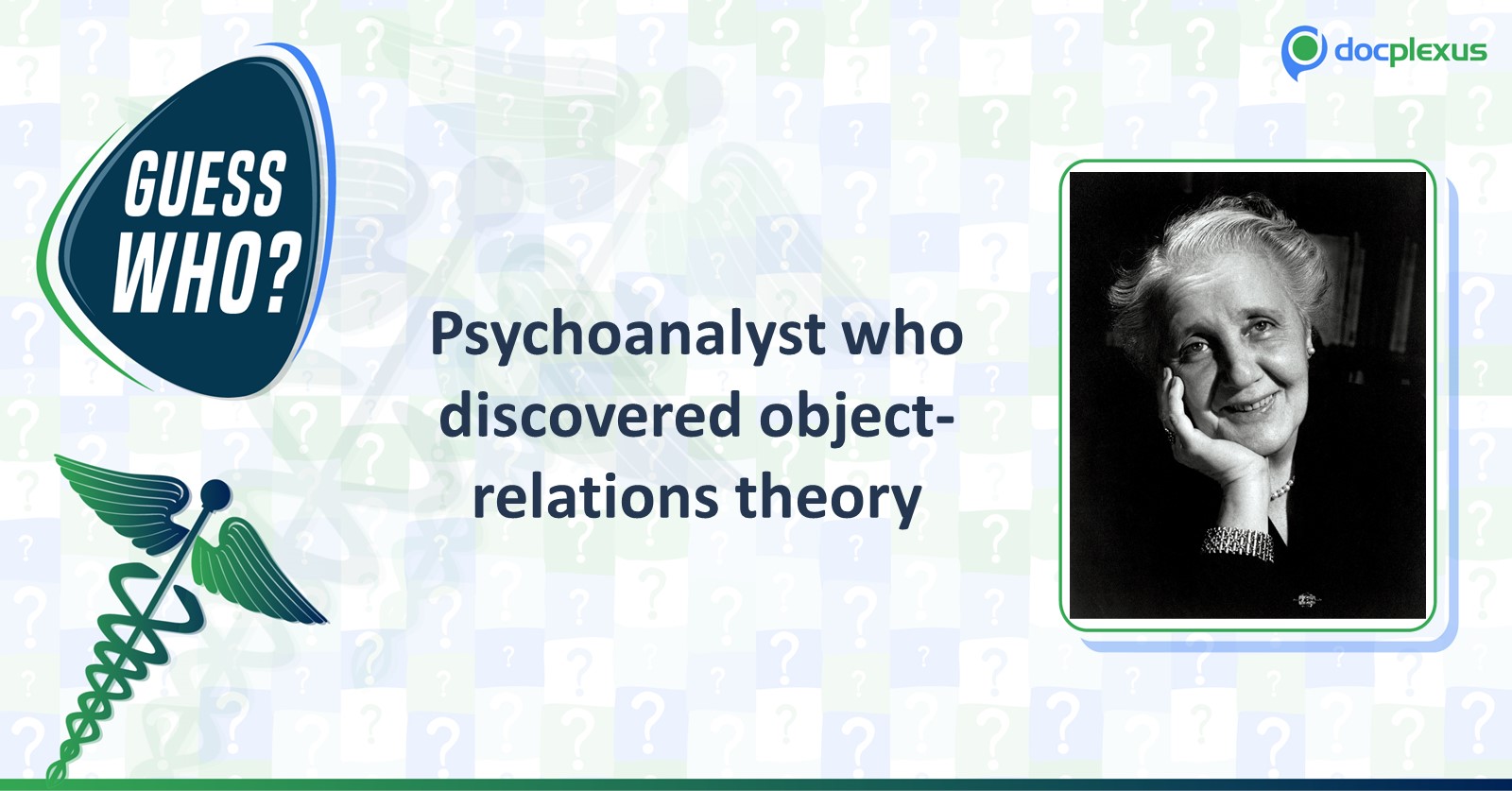 docplexus

GUESS WHO?

Psychoanalyst who discovered object-relations theory